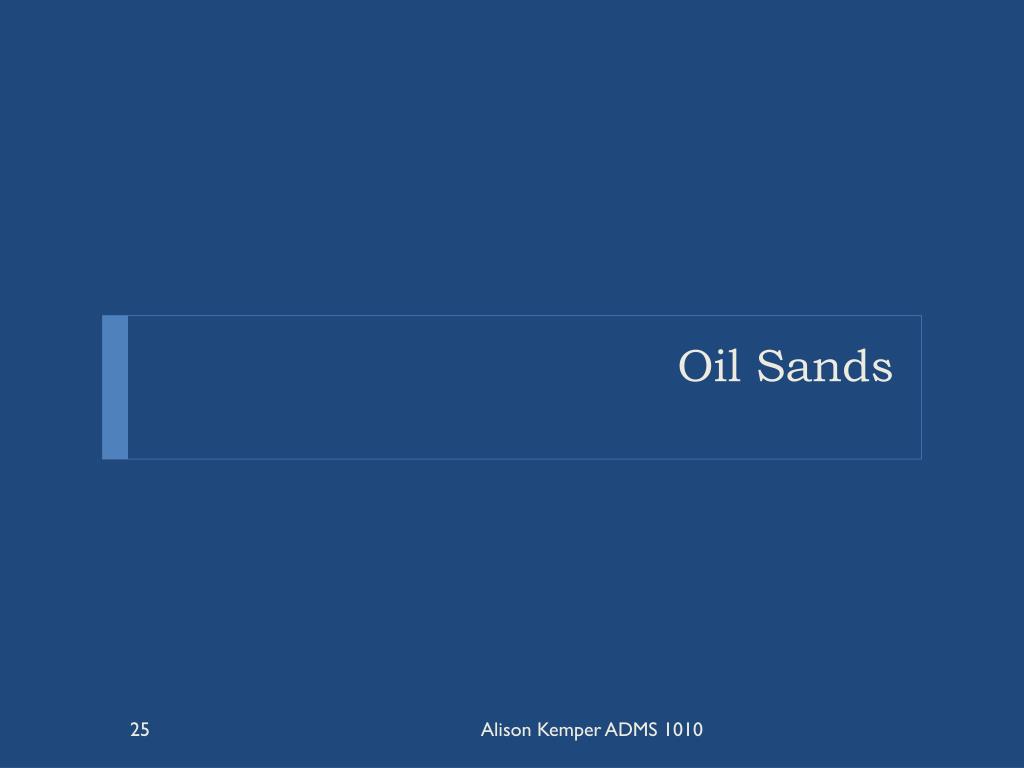 Oil Sands

25

Alison Kemper ADMS 1010